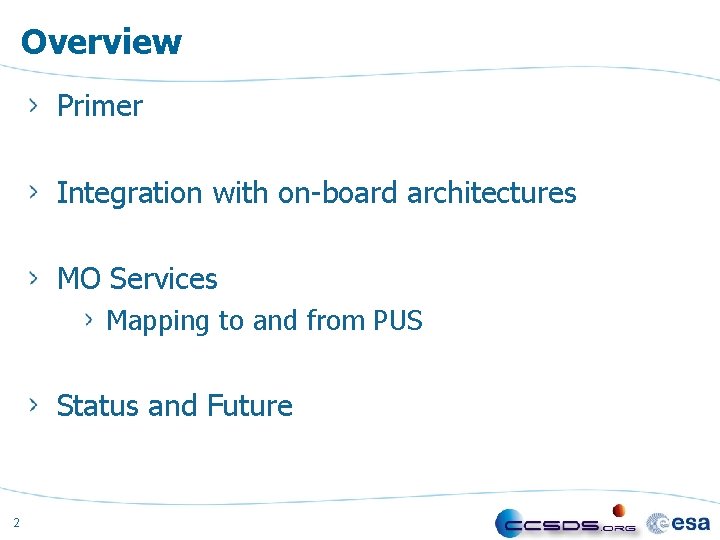 Overview

› Primer

› Integration with on-board architectures

› MO Services

› Mapping to and from PUS

› Status and Future

2

CCSDS.ORG esa